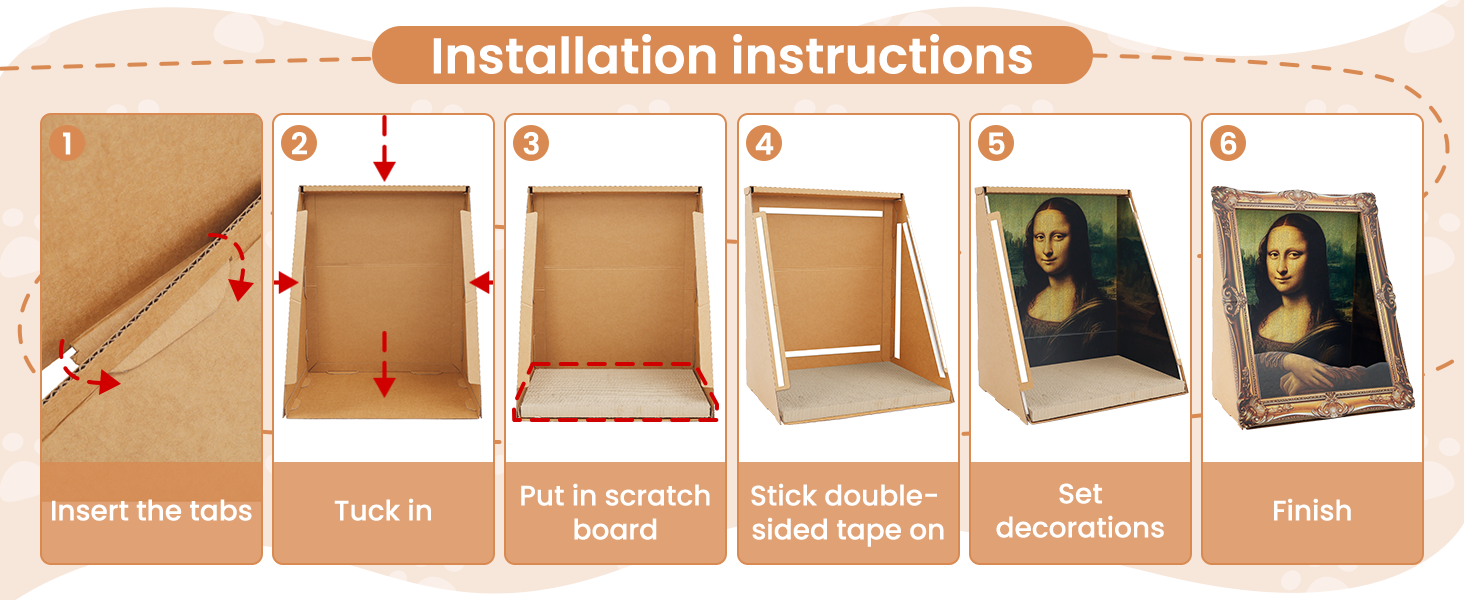 Installation instructions

1
Insert the tabs

2
Tuck in

3
Put in scratch board

4
Stick double-sided tape on

5
Set decorations

6
Finish